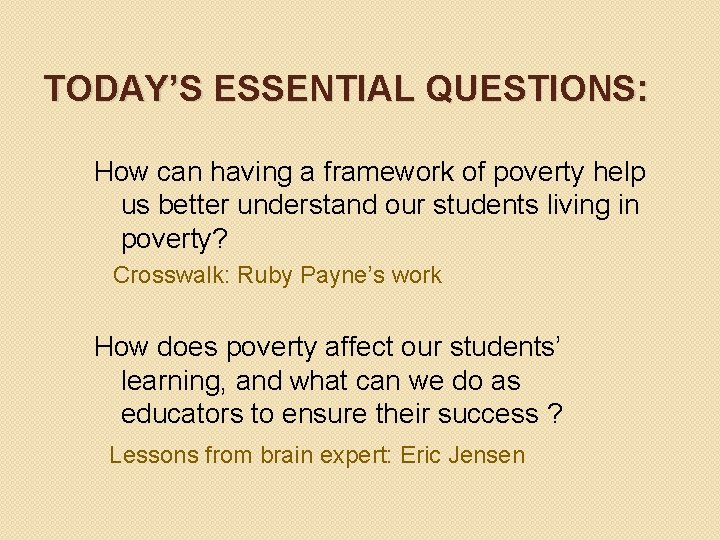 TODAY'S ESSENTIAL QUESTIONS:

How can having a framework of poverty help us better understand our students living in poverty?

Crosswalk: Ruby Payne's work

How does poverty affect our students' learning, and what can we do as educators to ensure their success ?

Lessons from brain expert: Eric Jensen